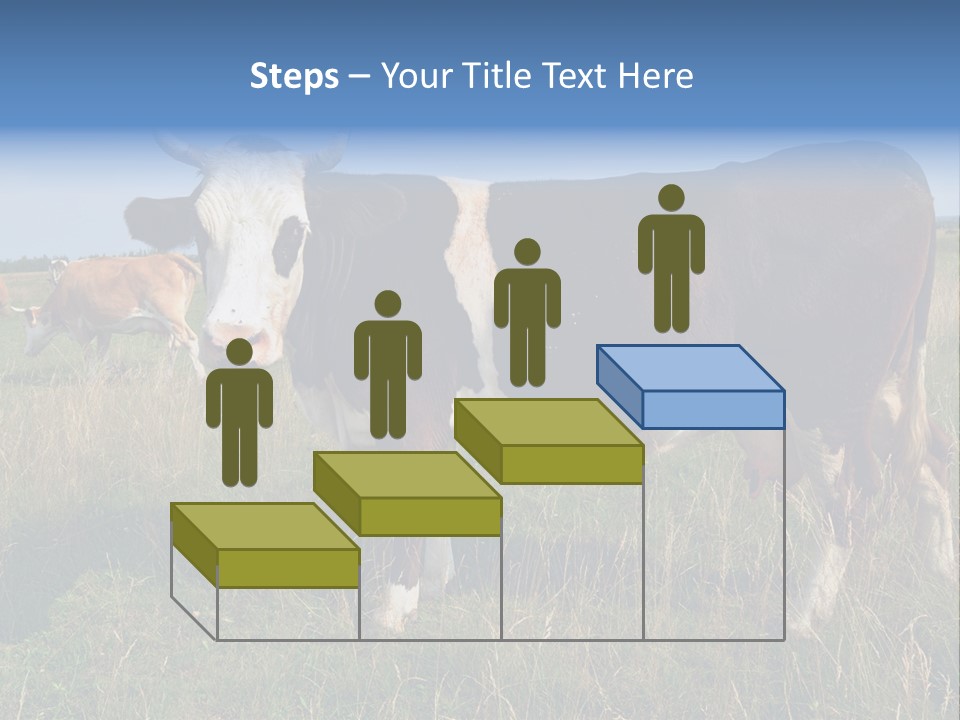 Steps – Your Title Text Here